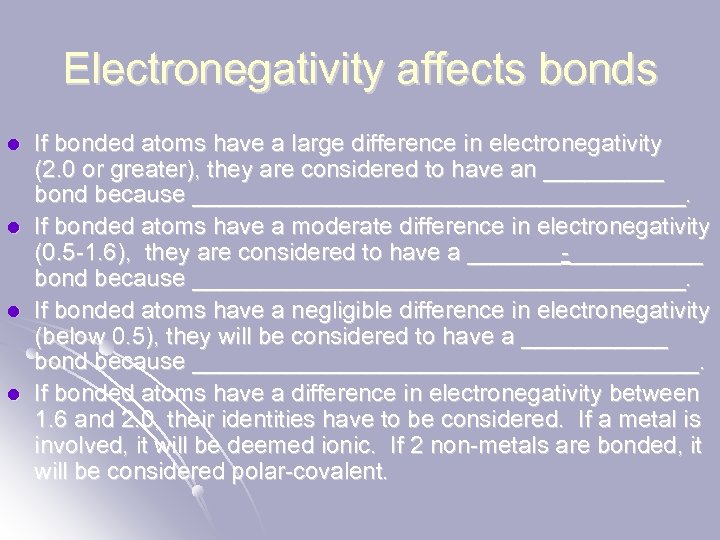 Electronegativity affects bonds

- If bonded atoms have a large difference in electronegativity (2.0 or greater), they are considered to have an _________ bond because _____________________________________.
- If bonded atoms have a moderate difference in electronegativity (0.5-1.6), they are considered to have a _______-__________ bond because _____________________________________.
- If bonded atoms have a negligible difference in electronegativity (below 0.5), they will be considered to have a ___________ bond because ______________________________________.
- If bonded atoms have a difference in electronegativity between 1.6 and 2.0, their identities have to be considered. If a metal is involved, it will be deemed ionic. If 2 non-metals are bonded, it will be considered polar-covalent.